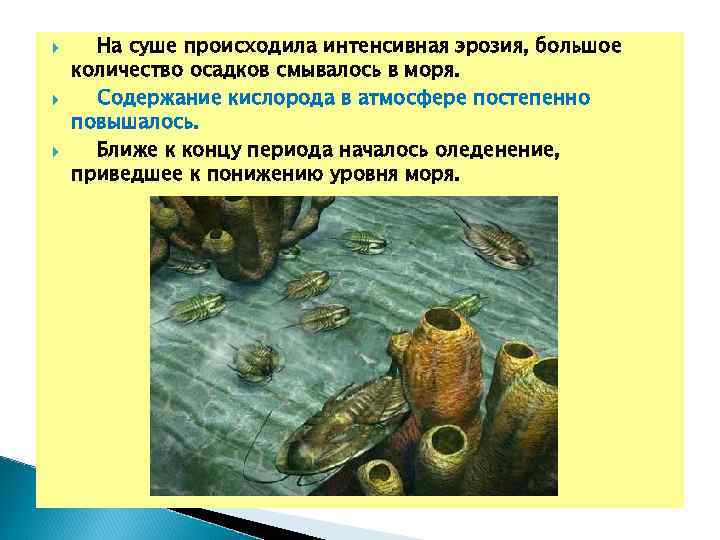 На суше происходила интенсивная эрозия, большое количество осадков смывалось в моря.

Содержание кислорода в атмосфере постепенно повышалось.

Ближе к концу периода началось оледенение, приведшее к понижению уровня моря.